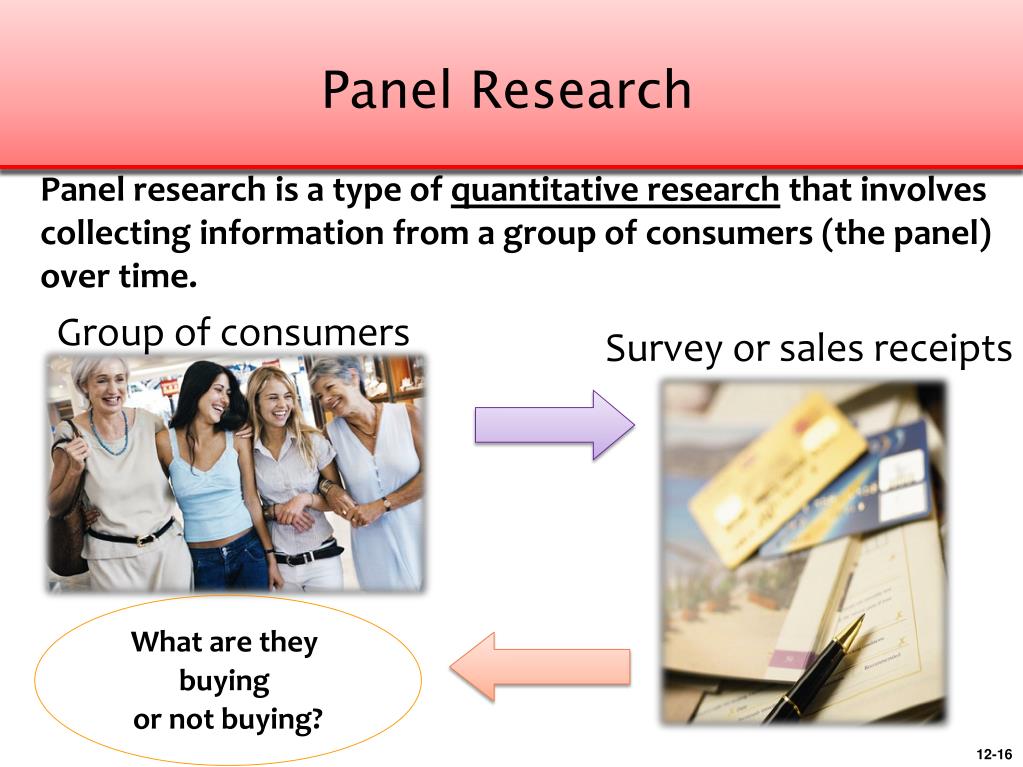 Panel Research

Panel research is a type of quantitative research that involves collecting information from a group of consumers (the panel) over time.

Group of consumers

Survey or sales receipts

What are they buying or not buying?

12-16